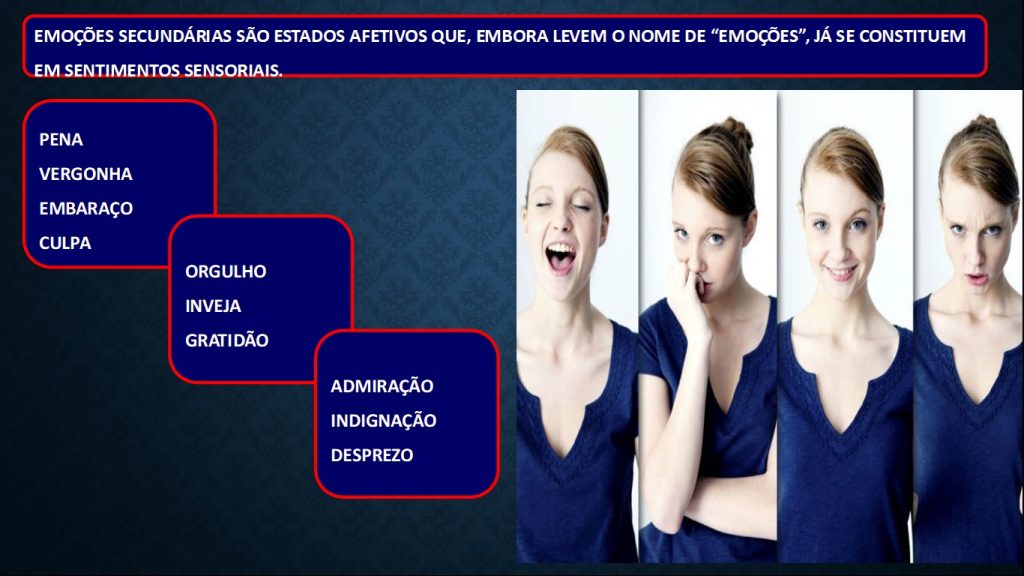 EMOÇÕES SECUNDÁRIAS SÃO ESTADOS AFETIVOS QUE, EMBORA LEVEM O NOME DE "EMOÇÕES", JÁ SE CONSTITUEM EM SENTIMENTOS SENSORIAIS.

PENA
VERGONHA
EMBARAÇO
CULPA

ORGULHO
INVEJA
GRATIDÃO

ADMIRAÇÃO
INDIGNAÇÃO
DESPREZO